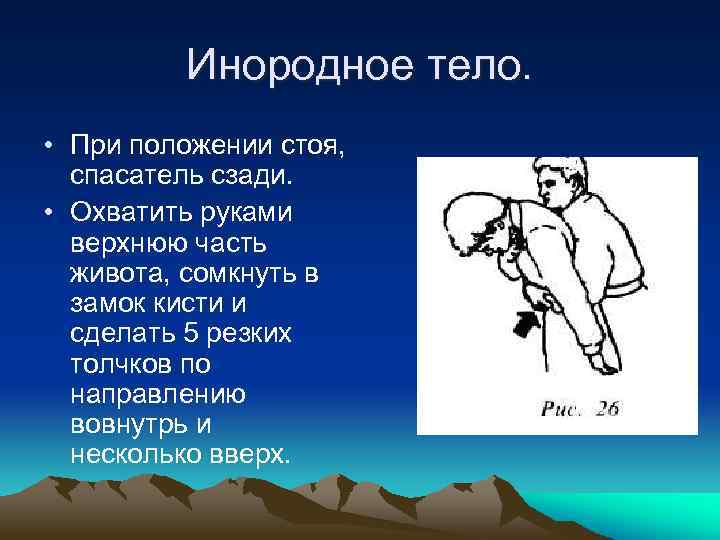 Инородное тело.

• При положении стоя, спасатель сзади.

• Охватить руками верхнюю часть живота, сомкнуть в замок кисти и сделать 5 резких толчков по направлению вовнутрь и несколько вверх.

Рис. 26